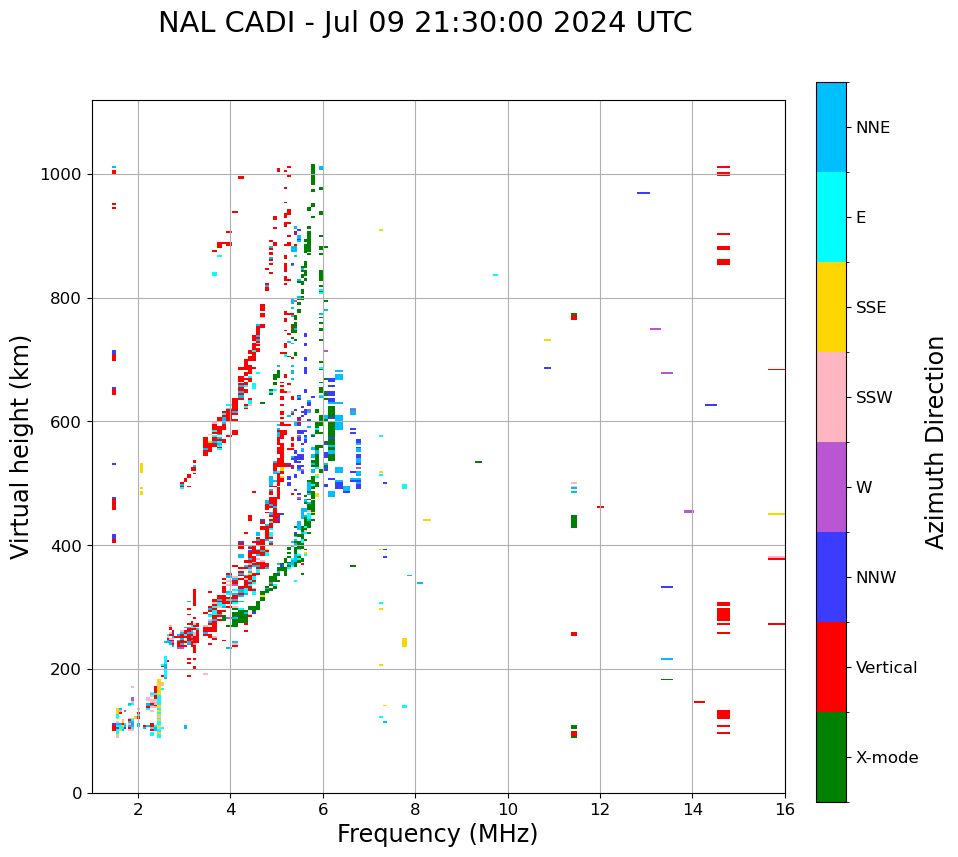 NAL CADI - Jul 09 21:30:00 2024 UTC

Virtual height (km)

1000
800
600
400
200
0

2
4
6
8
10
12
14
16

Frequency (MHz)

NNE
E
SSE
SSW
W
NNW
Vertical
X-mode

Azimuth Direction